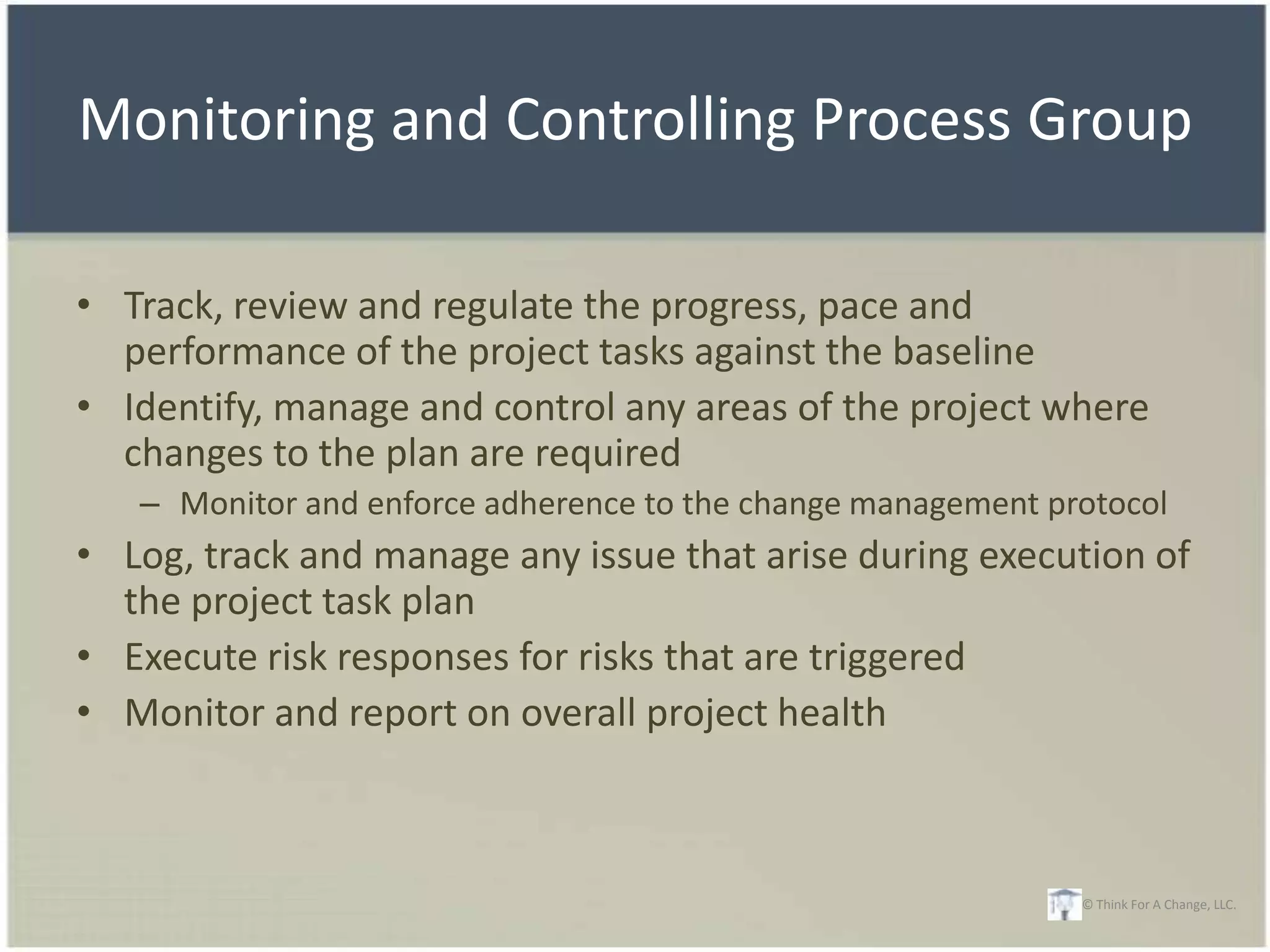 Monitoring and Controlling Process Group

• Track, review and regulate the progress, pace and performance of the project tasks against the baseline
• Identify, manage and control any areas of the project where changes to the plan are required
– Monitor and enforce adherence to the change management protocol
• Log, track and manage any issue that arise during execution of the project task plan
• Execute risk responses for risks that are triggered
• Monitor and report on overall project health

© Think For A Change, LLC.